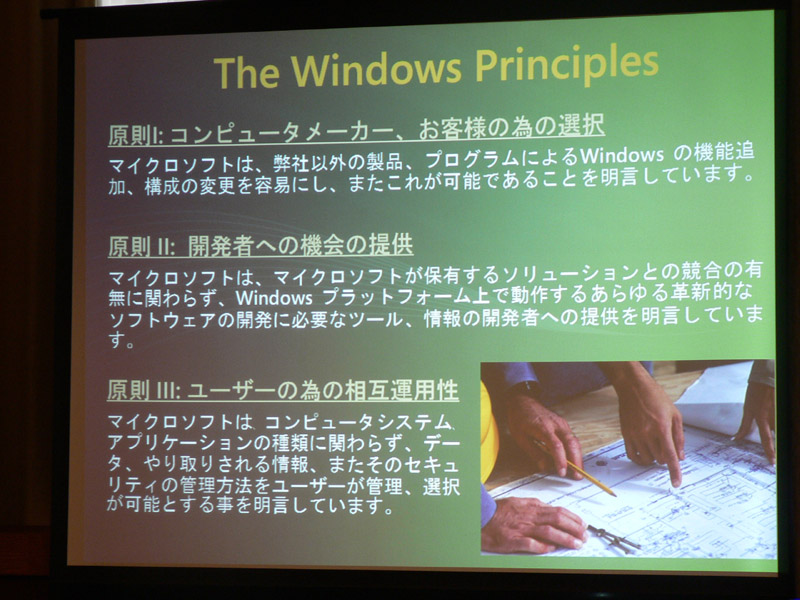 The Windows Principles

原則I: コンピュータメーカー、お客様の為の選択

マイクロソフトは、弊社以外の製品、プログラムによるWindows の機能追加、構成の変更を容易にし、またこれが可能であることを明言しています。

原則 II: 開発者への機会の提供

マイクロソフトは、マイクロソフトが保有するソリューションとの競合の有無に関わらず、Windows プラットフォーム上で動作するあらゆる革新的なソフトウェアの開発に必要なツール、情報の開発者への提供を明言しています。

原則 III: ユーザーの為の相互運用性

マイクロソフトは、コンピュータシステム、アプリケーションの種類に関わらず、データ、やり取りされる情報、またそのセキュリティの管理方法をユーザーが管理、選択が可能とする事を明言しています。